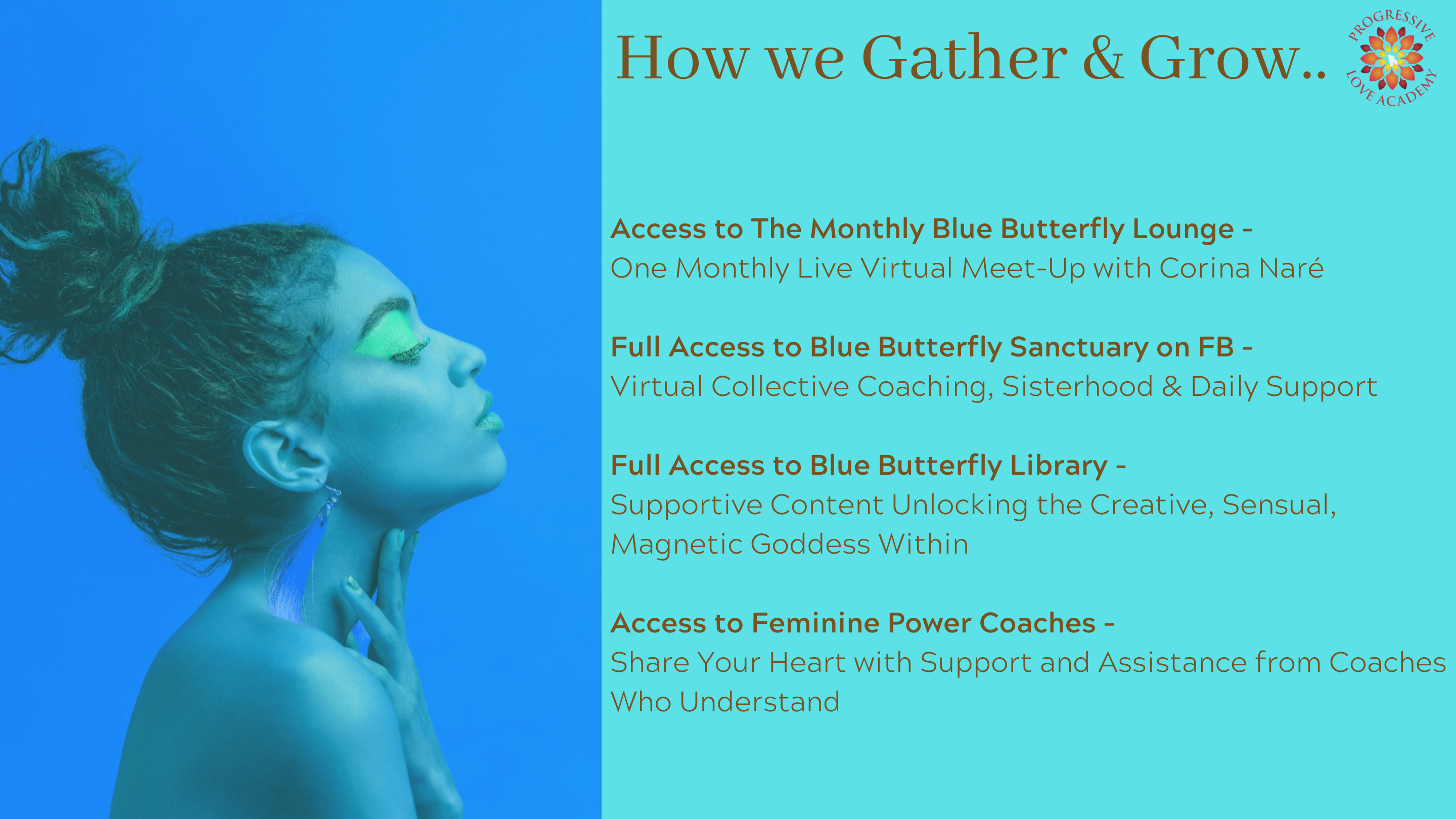 How we Gather & Grow..

PROGRESSIVE LOVE ACADEMY

Access to The Monthly Blue Butterfly Lounge -
One Monthly Live Virtual Meet-Up with Corina Naré

Full Access to Blue Butterfly Sanctuary on FB -
Virtual Collective Coaching, Sisterhood & Daily Support

Full Access to Blue Butterfly Library -
Supportive Content Unlocking the Creative, Sensual, Magnetic Goddess Within

Access to Feminine Power Coaches -
Share Your Heart with Support and Assistance from Coaches Who Understand